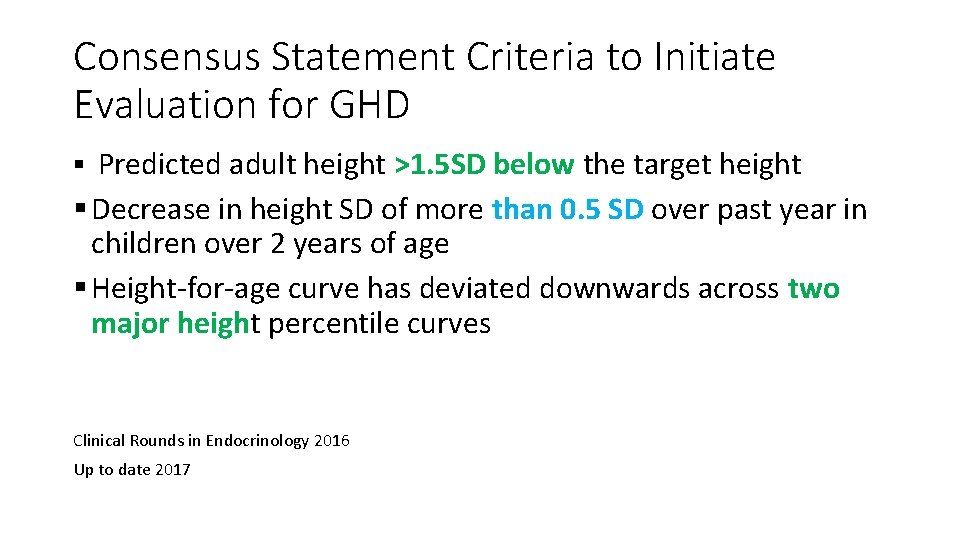 Consensus Statement Criteria to Initiate Evaluation for GHD

▪ Predicted adult height >1.5SD below the target height

▪ Decrease in height SD of more than 0.5 SD over past year in children over 2 years of age

▪ Height-for-age curve has deviated downwards across two major height percentile curves

Clinical Rounds in Endocrinology 2016

Up to date 2017